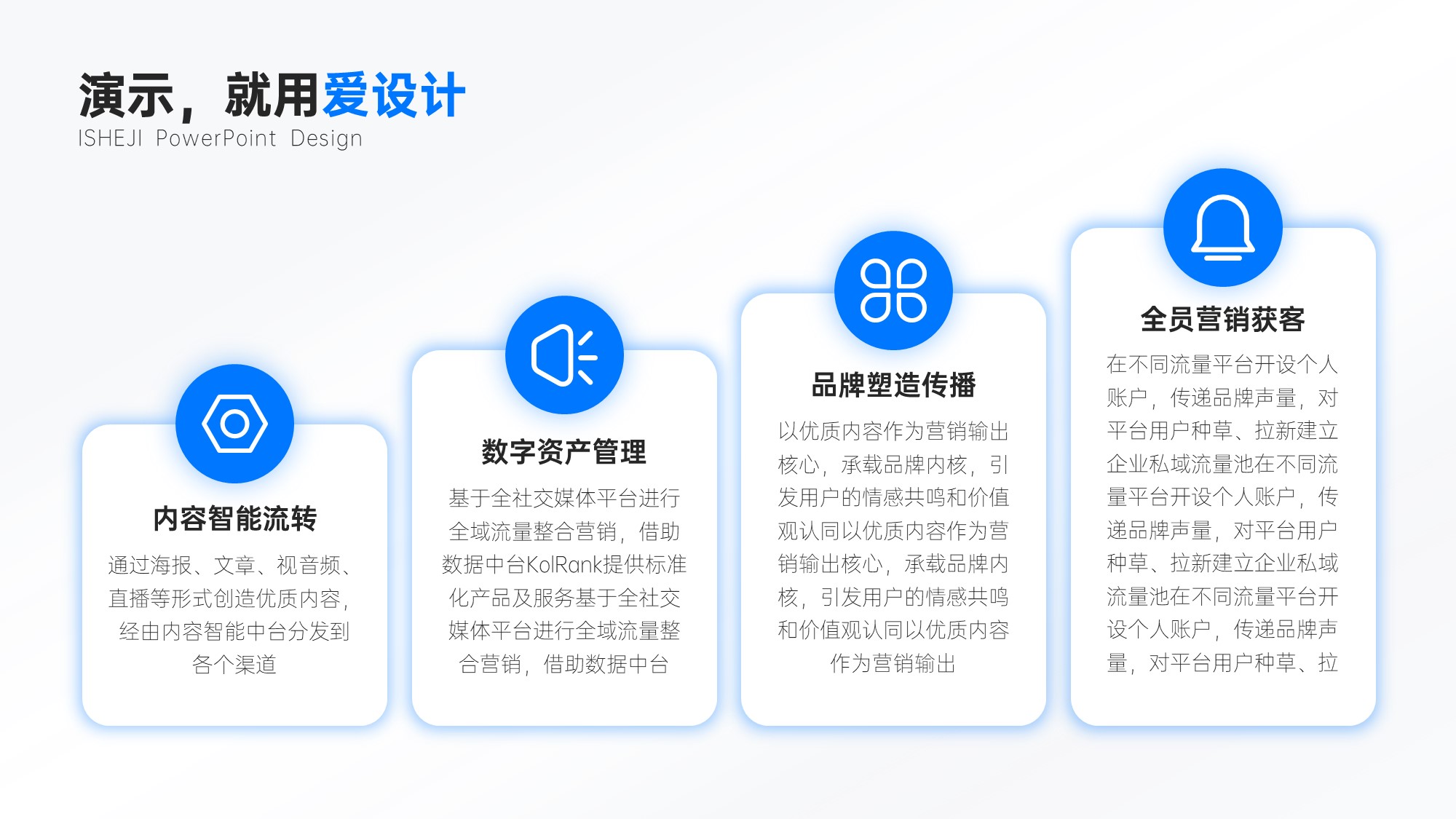 演示，就用爱设计
ISHEJI PowerPoint Design

内容智能流转
通过海报、文章、视音频、直播等形式创造优质内容，经由内容智能中台分发到各个渠道

数字资产管理
基于全社交媒体平台进行全域流量整合营销，借助数据中台KolRank提供标准化产品及服务基于全社交媒体平台进行全域流量整合营销，借助数据中台

品牌塑造传播
以优质内容作为营销输出核心，承载品牌内核，引发用户的情感共鸣和价值观认同以优质内容作为营销输出核心，承载品牌内核，引发用户的情感共鸣和价值观认同以优质内容作为营销输出

全员营销获客
在不同流量平台开设个人账户，传递品牌声量，对平台用户种草、拉新建立企业私域流量池在不同流量平台开设个人账户，传递品牌声量，对平台用户种草、拉新建立企业私域流量池在不同流量平台开设个人账户，传递品牌声量，对平台用户种草、拉